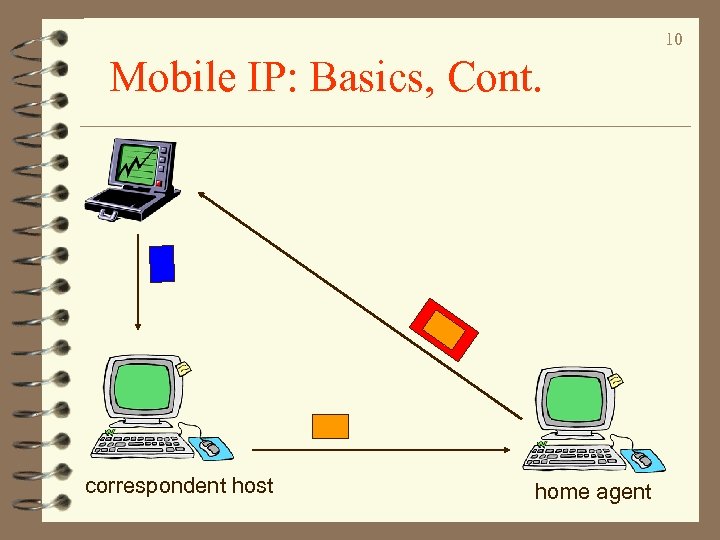 10

Mobile IP: Basics, Cont.

correspondent host

home agent